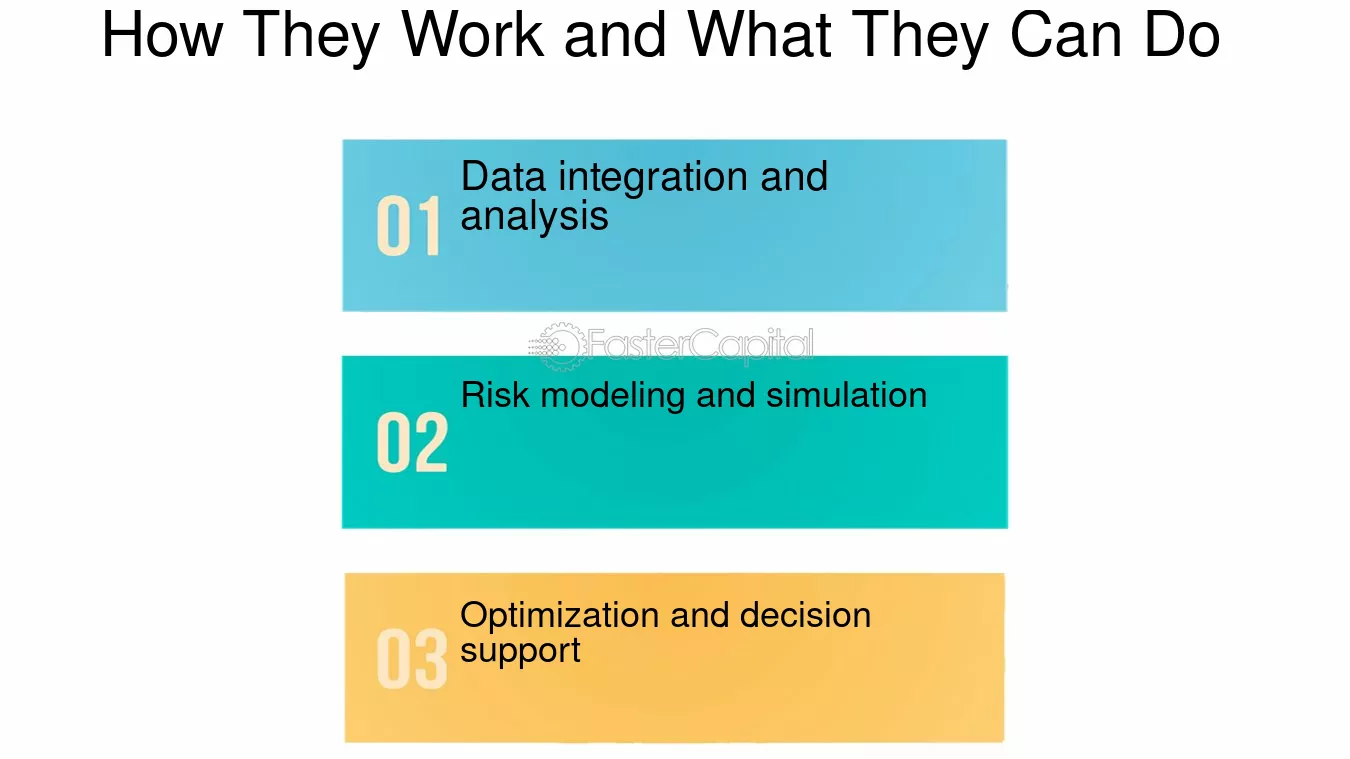 How They Work and What They Can Do

01 Data integration and analysis

FasterCapital

02 Risk modeling and simulation

03 Optimization and decision support